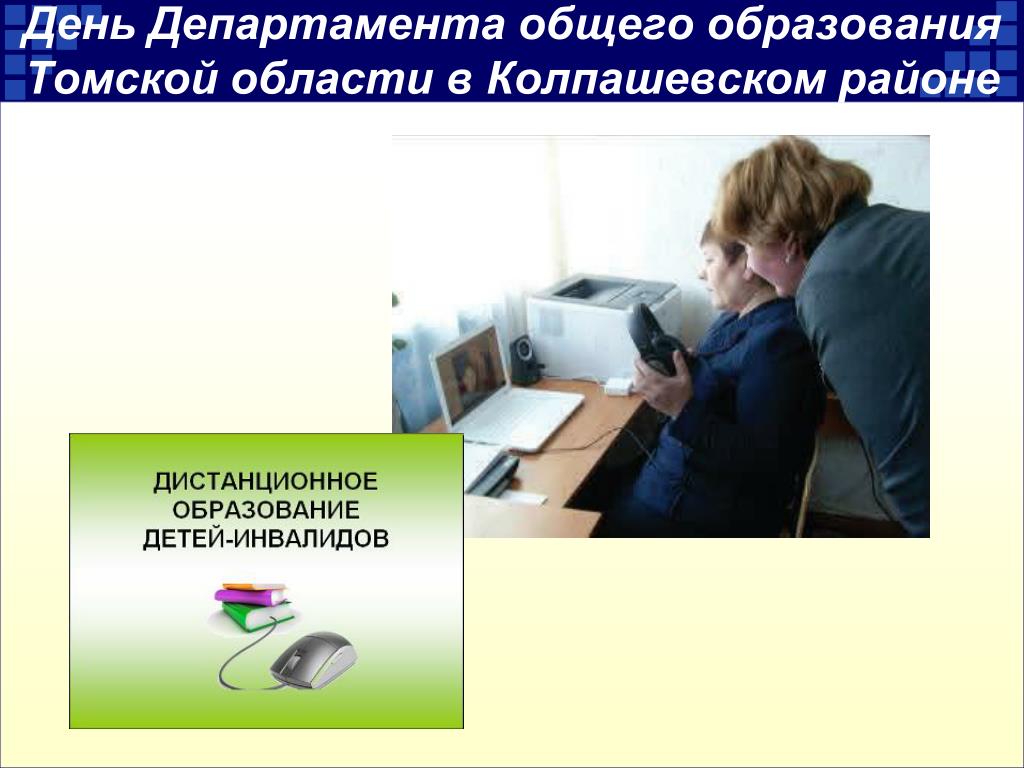 День Департамента общего образования Томской области в Колпашевском районе

ДИСТАНЦИОННОЕ ОБРАЗОВАНИЕ ДЕТЕЙ-ИНВАЛИДОВ